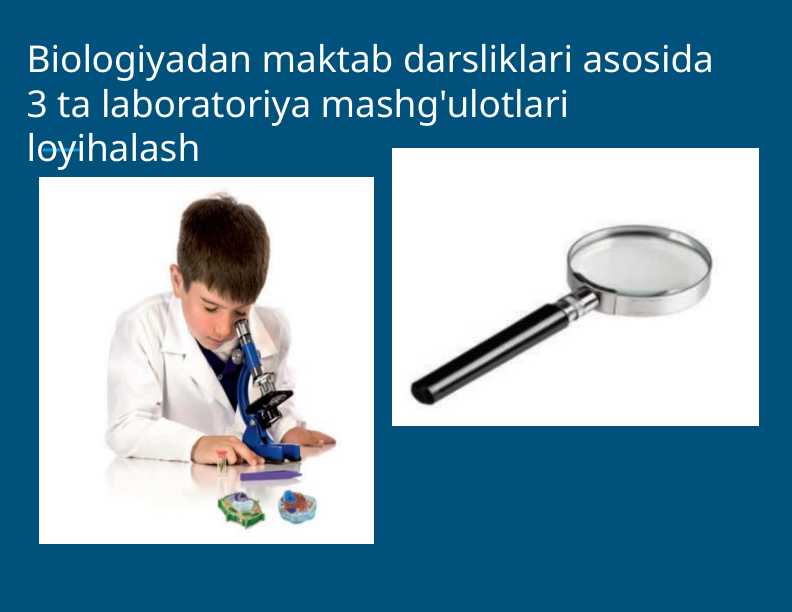 Biologiyadan maktab darsliklari asosida 3 ta laboratoriya mashg'ulotlari loyihalash